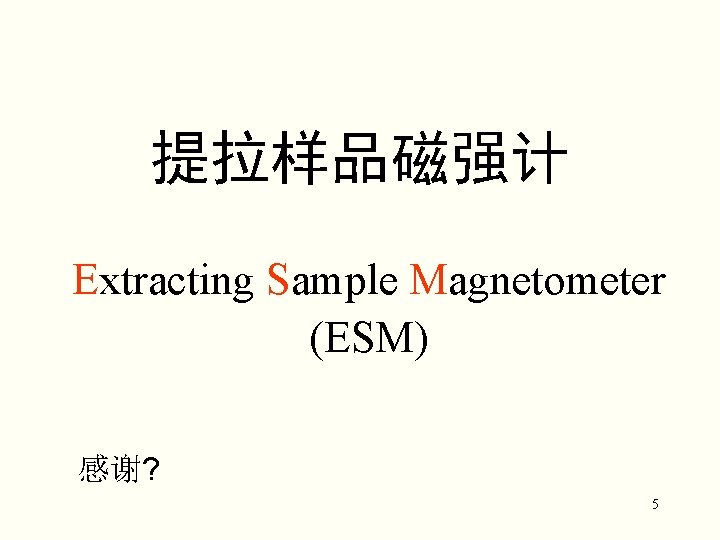 提拉样品磁强计

Extracting Sample Magnetometer (ESM)

感谢?

5